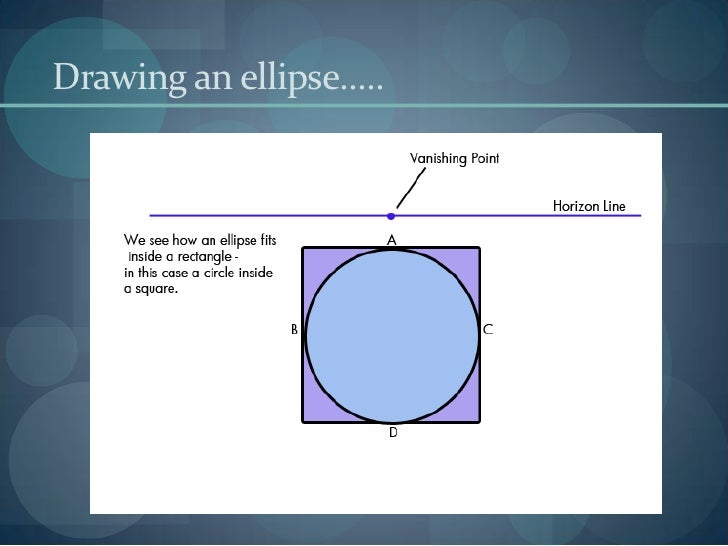 Drawing an ellipse.....

Vanishing Point

Horizon Line

We see how an ellipse fits inside a rectangle - in this case a circle inside a square.

A

B

C

D